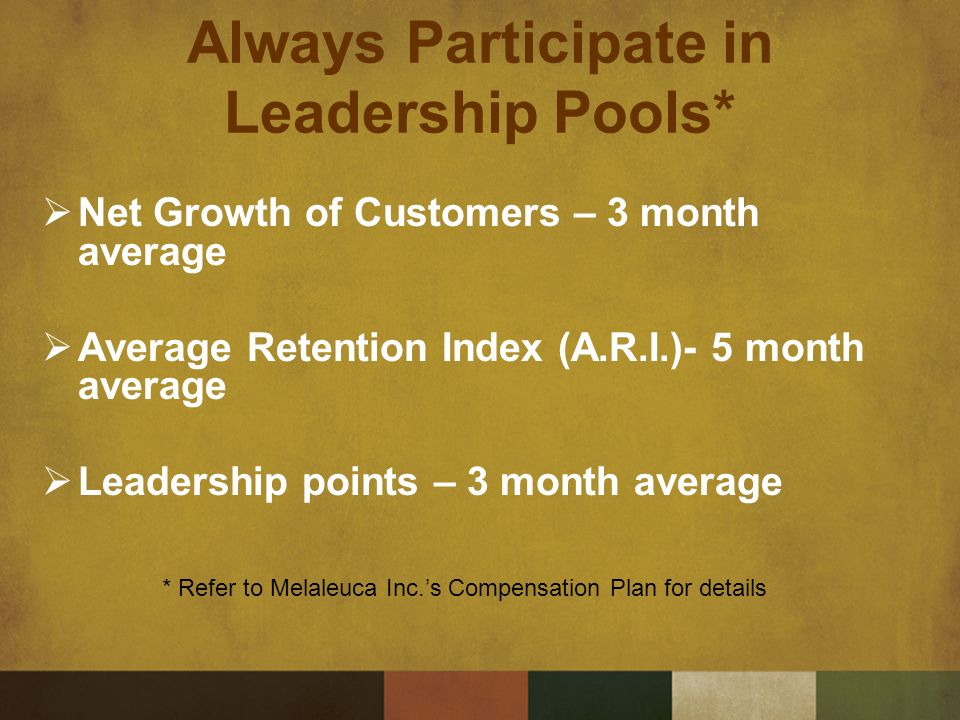 Always Participate in Leadership Pools*

➢ Net Growth of Customers – 3 month average

➢ Average Retention Index (A.R.I.)- 5 month average

➢ Leadership points – 3 month average

* Refer to Melaleuca Inc.'s Compensation Plan for details